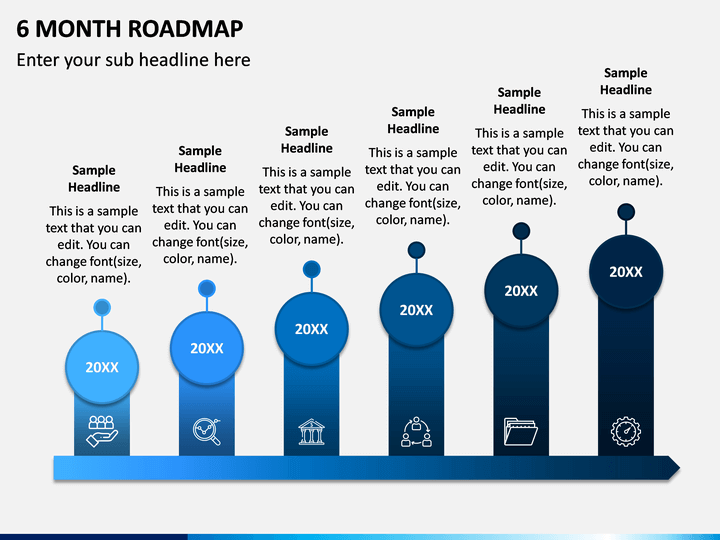 6 MONTH ROADMAP

Enter your sub headline here

Sample Headline

This is a sample text that you can edit. You can change font(size, color, name).

20XX

Sample Headline

This is a sample text that you can edit. You can change font(size, color, name).

20XX

Sample Headline

This is a sample text that you can edit. You can change font(size, color, name).

20XX

Sample Headline

This is a sample text that you can edit. You can change font(size, color, name).

20XX

Sample Headline

This is a sample text that you can edit. You can change font(size, color, name).

20XX

Sample Headline

This is a sample text that you can edit. You can change font(size, color, name).

20XX